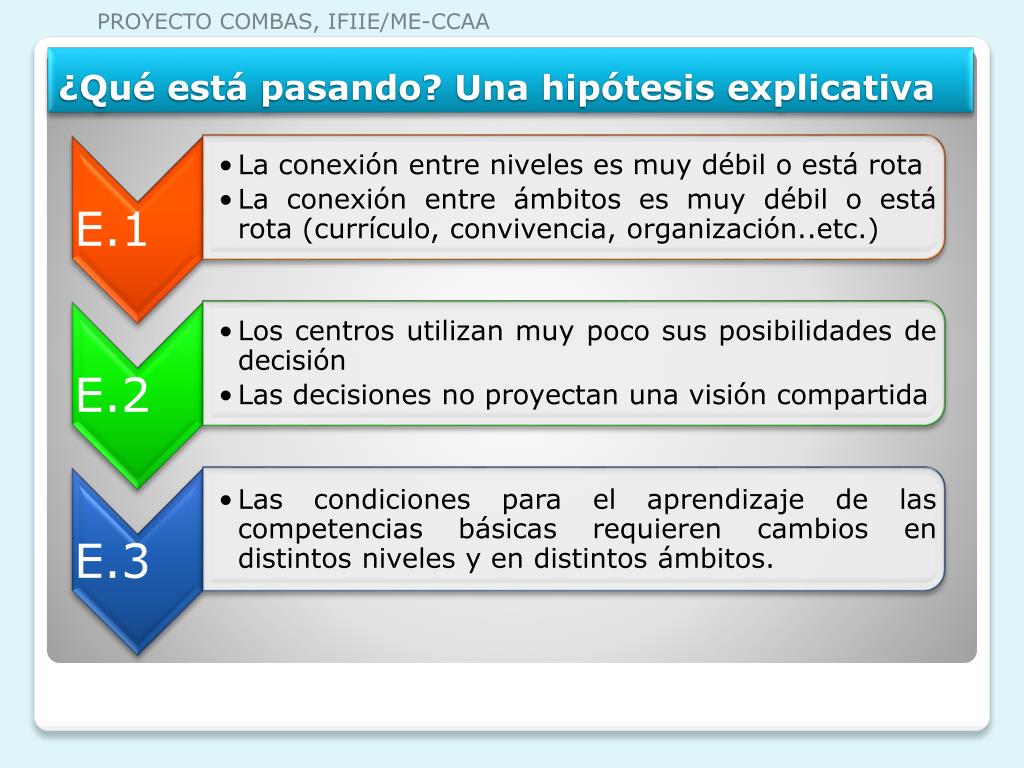 PROYECTO COMBAS, IFIIE/ME-CCAA

¿Qué está pasando? Una hipótesis explicativa

E.1

• La conexión entre niveles es muy débil o está rota
• La conexión entre ámbitos es muy débil o está rota (currículo, convivencia, organización..etc.)

E.2

• Los centros utilizan muy poco sus posibilidades de decisión
• Las decisiones no proyectan una visión compartida

E.3

• Las condiciones para el aprendizaje de las competencias básicas requieren cambios en distintos niveles y en distintos ámbitos.